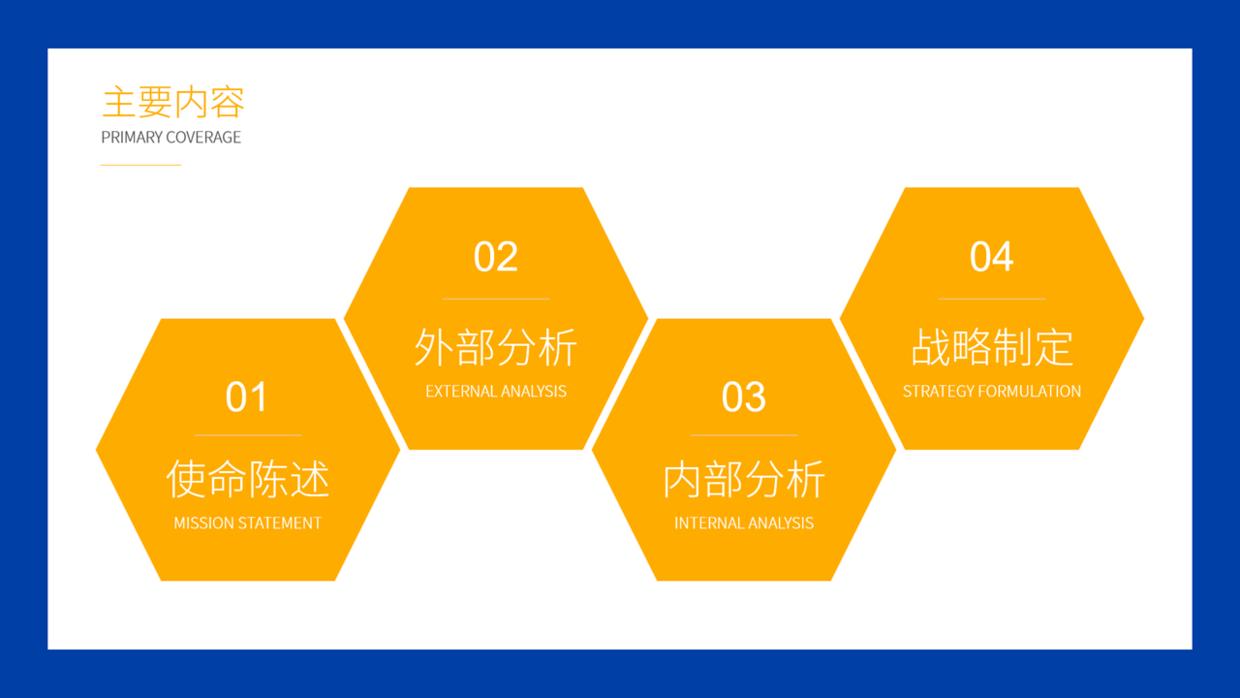 主要内容
PRIMARY COVERAGE

01
使命陈述
MISSION STATEMENT

02
外部分析
EXTERNAL ANALYSIS

03
内部分析
INTERNAL ANALYSIS

04
战略制定
STRATEGY FORMULATION